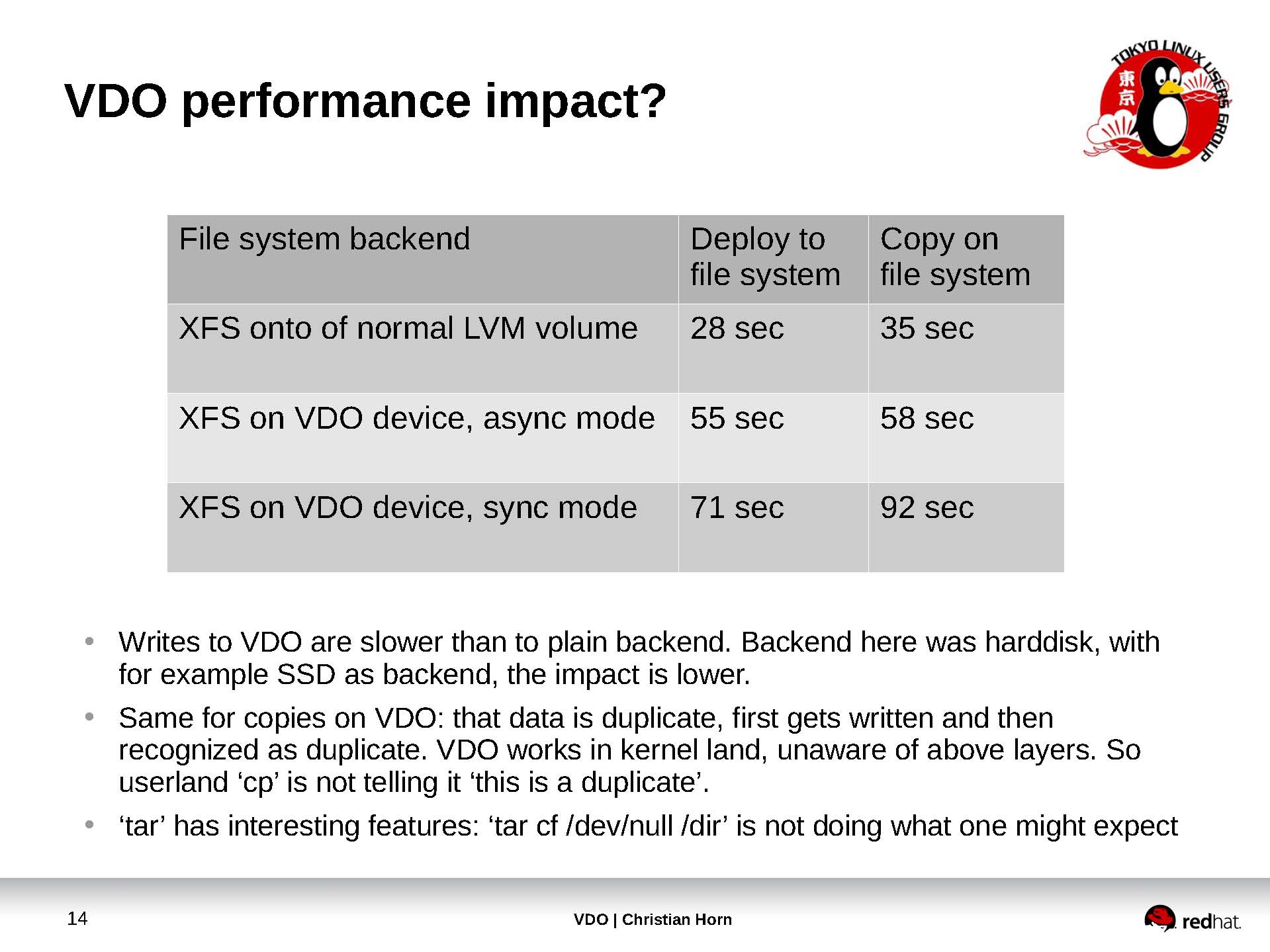 VDO performance impact?

TOKYO LINUX USERS GROUP 東京

| File system backend | Deploy to file system | Copy on file system |
|---|---|---|
| XFS onto of normal LVM volume | 28 sec | 35 sec |
| XFS on VDO device, async mode | 55 sec | 58 sec |
| XFS on VDO device, sync mode | 71 sec | 92 sec |

• Writes to VDO are slower than to plain backend. Backend here was harddisk, with for example SSD as backend, the impact is lower.

• Same for copies on VDO: that data is duplicate, first gets written and then recognized as duplicate. VDO works in kernel land, unaware of above layers. So userland ‘cp’ is not telling it ‘this is a duplicate’.

• ‘tar’ has interesting features: ‘tar cf /dev/null /dir’ is not doing what one might expect

14

VDO | Christian Horn

redhat.